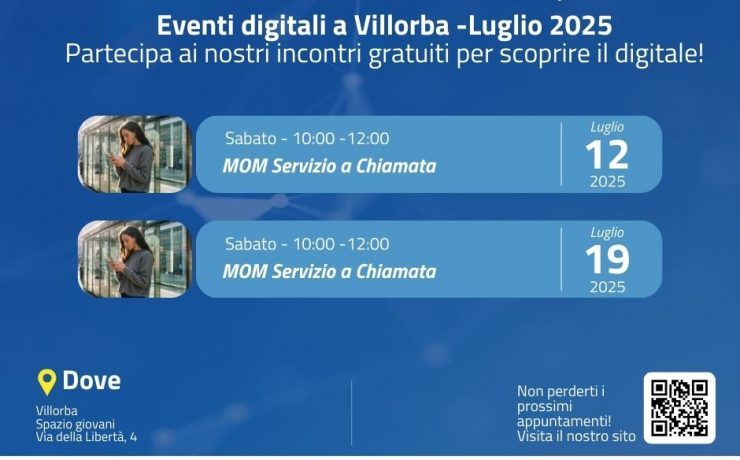 Eventi digitali a Villorba -Luglio 2025
Partecipa ai nostri incontri gratuiti per scoprire il digitale!

Sabato - 10:00 -12:00
MOM Servizio a Chiamata

Luglio
12
2025

Sabato - 10:00 -12:00
MOM Servizio a Chiamata

Luglio
19
2025

Dove
Villorba
Spazio giovani
Via della Libertà, 4

Non perderti i prossimi appuntamenti! Visita il nostro sito